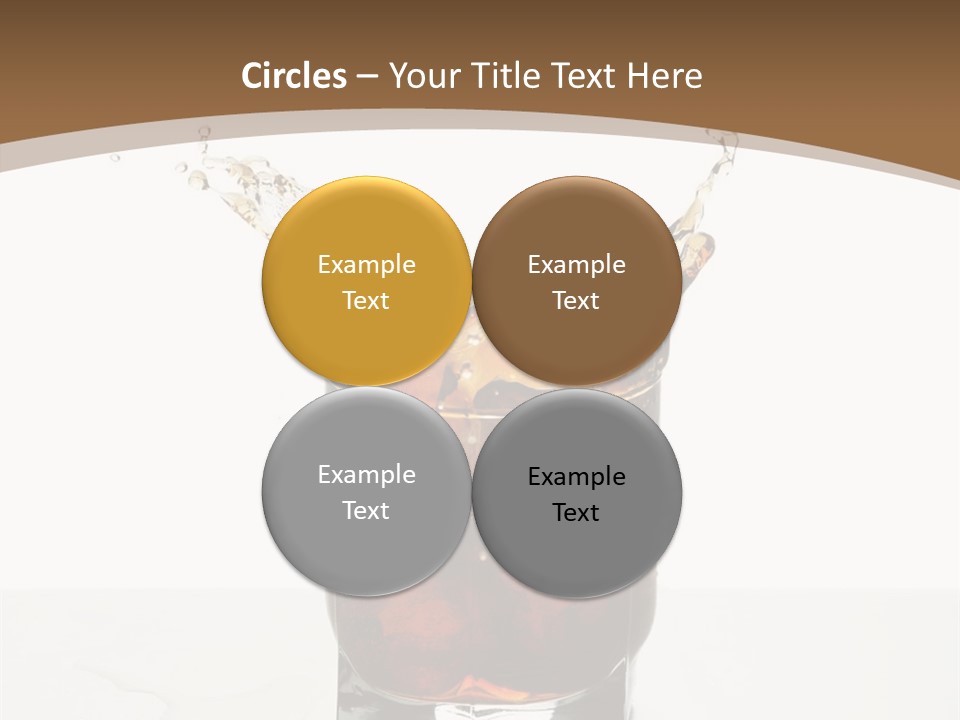 Circles – Your Title Text Here

Example Text

Example Text

Example Text

Example Text